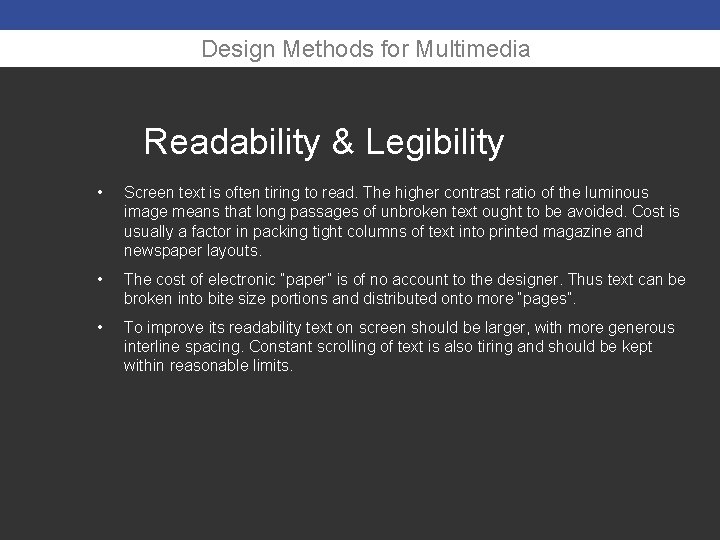 Design Methods for Multimedia

Readability & Legibility

• Screen text is often tiring to read. The higher contrast ratio of the luminous image means that long passages of unbroken text ought to be avoided. Cost is usually a factor in packing tight columns of text into printed magazine and newspaper layouts.

• The cost of electronic "paper" is of no account to the designer. Thus text can be broken into bite size portions and distributed onto more "pages".

• To improve its readability text on screen should be larger, with more generous interline spacing. Constant scrolling of text is also tiring and should be kept within reasonable limits.